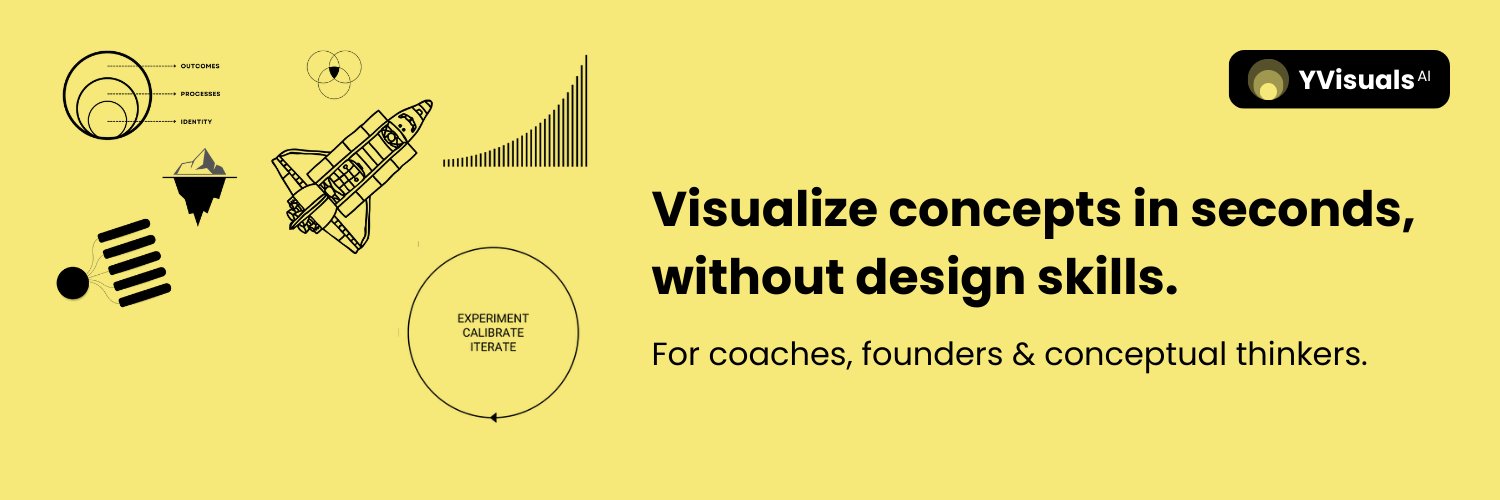 OUTCOMES
PROCESSES
IDENTITY

EXPERIMENT
CALIBRATE
ITERATE

YVisuals AI

Visualize concepts in seconds, without design skills.

For coaches, founders & conceptual thinkers.